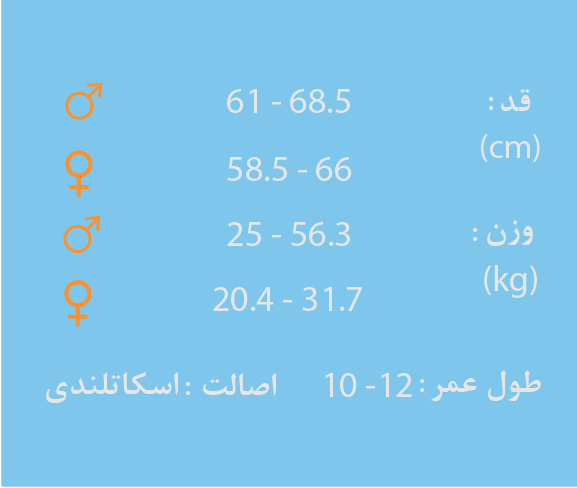 قد :
(cm)

♂ 61 - 68.5

♀ 58.5 - 66

وزن :
(kg)

♂ 25 - 56.3

♀ 20.4 - 31.7

طول عمر : 12 - 10

اصالت : اسکاتلندی